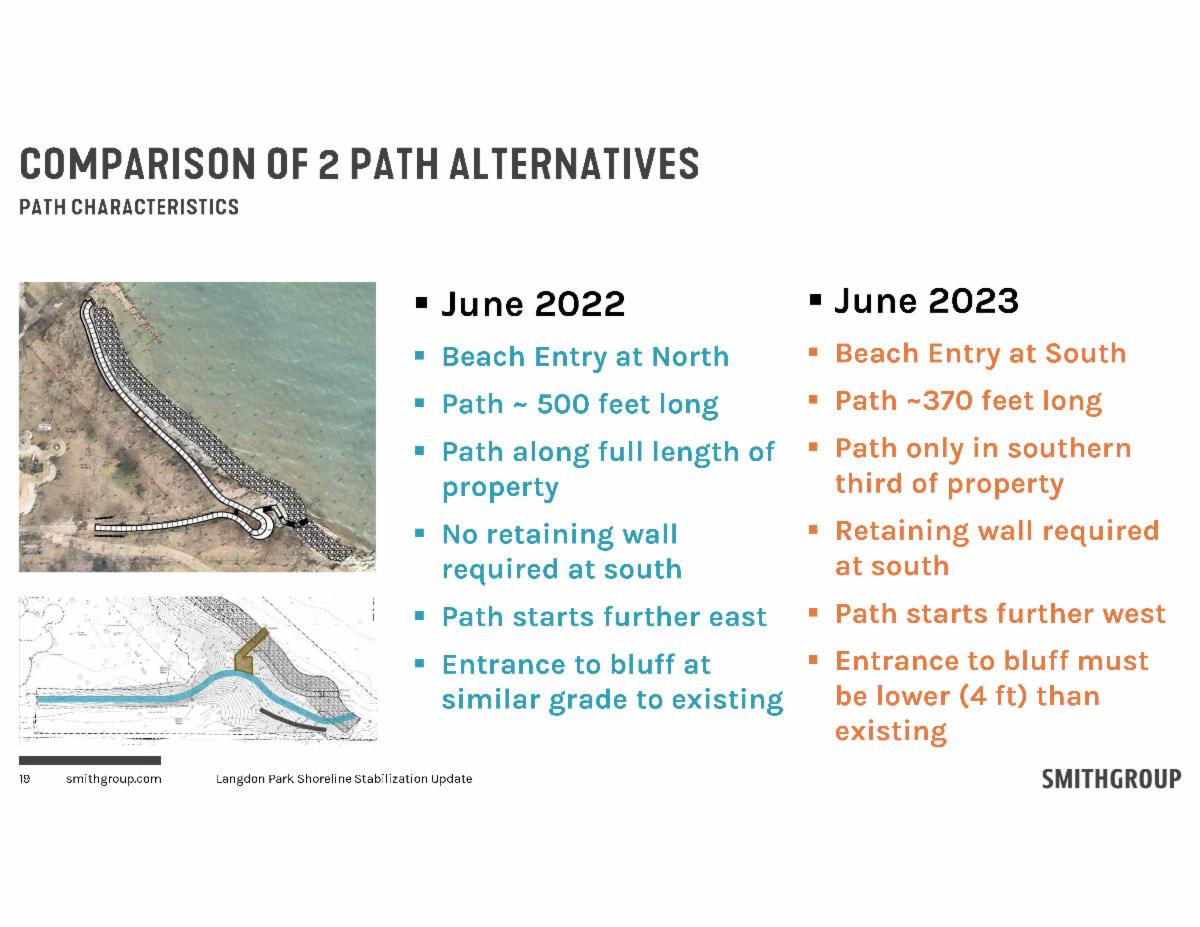 COMPARISON OF 2 PATH ALTERNATIVES
PATH CHARACTERISTICS

▪ June 2022
▪ Beach Entry at North
▪ Path ~ 500 feet long
▪ Path along full length of property
▪ No retaining wall required at south
▪ Path starts further east
▪ Entrance to bluff at similar grade to existing

▪ June 2023
▪ Beach Entry at South
▪ Path ~370 feet long
▪ Path only in southern third of property
▪ Retaining wall required at south
▪ Path starts further west
▪ Entrance to bluff must be lower (4 ft) than existing

19 smithgroup.com Langdon Park Shoreline Stabilization Update

SMITHGROUP